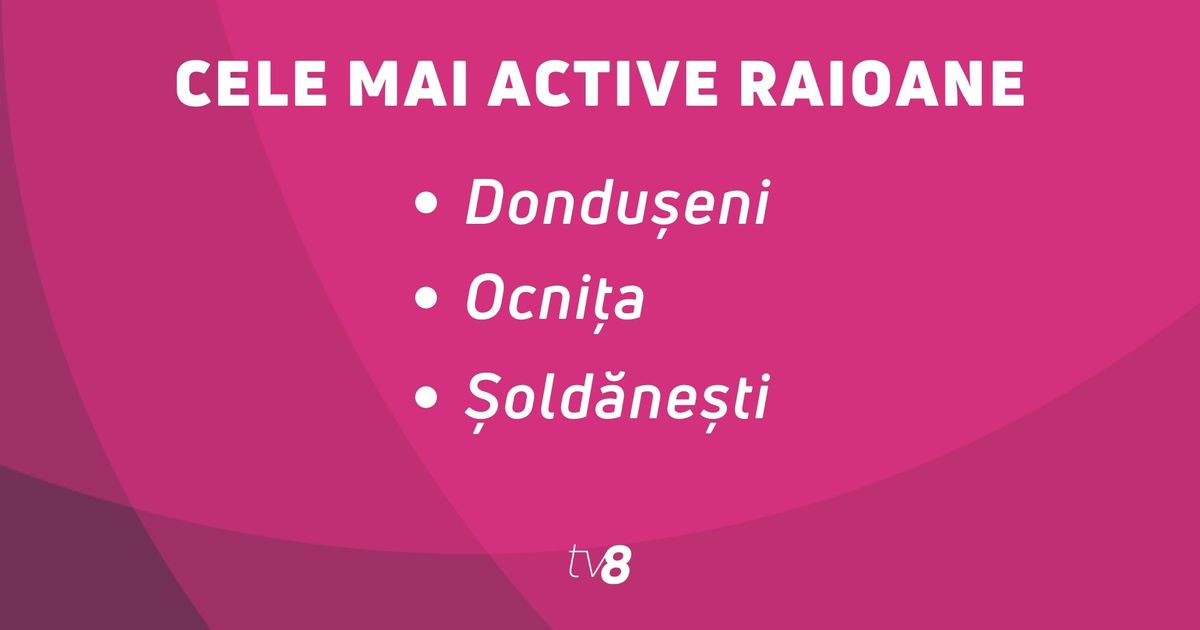 CELE MAI ACTIVE RAIOANE

• Dondușeni
• Ocnița
• Șoldănești

tv8